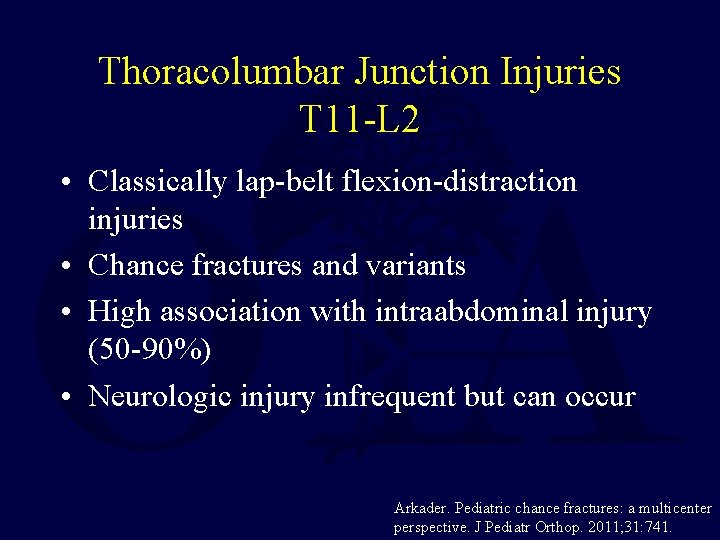 Thoracolumbar Junction Injuries
T11-L2

• Classically lap-belt flexion-distraction injuries
• Chance fractures and variants
• High association with intraabdominal injury (50-90%)
• Neurologic injury infrequent but can occur

Arkader. Pediatric chance fractures: a multicenter perspective. J Pediatr Orthop. 2011;31:741.